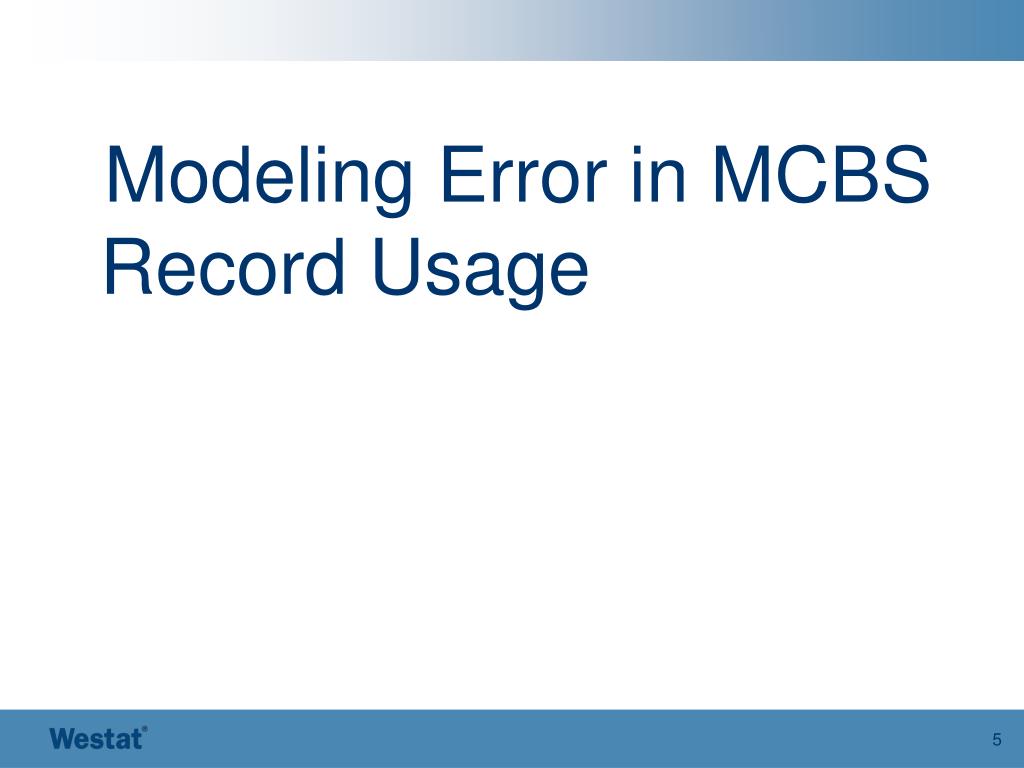 Modeling Error in MCBS Record Usage

Westat®

5